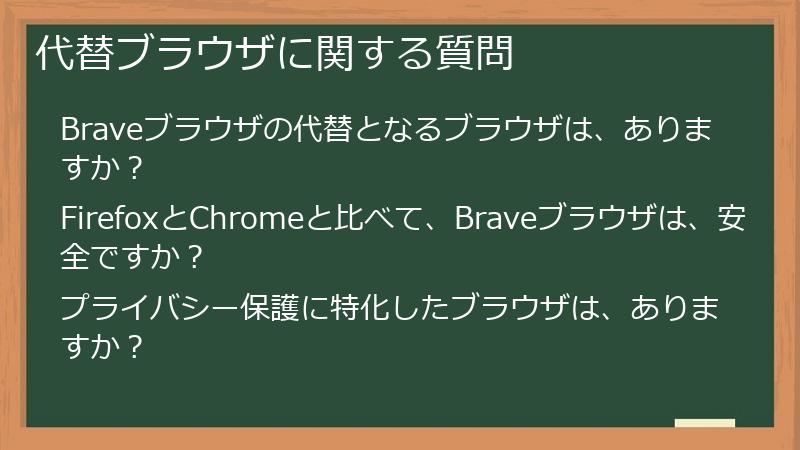 代替ブラウザに関する質問

Braveブラウザの代替となるブラウザは、ありますか？

FirefoxとChromeと比べて、Braveブラウザは、安全ですか？

プライバシー保護に特化したブラウザは、ありますか？